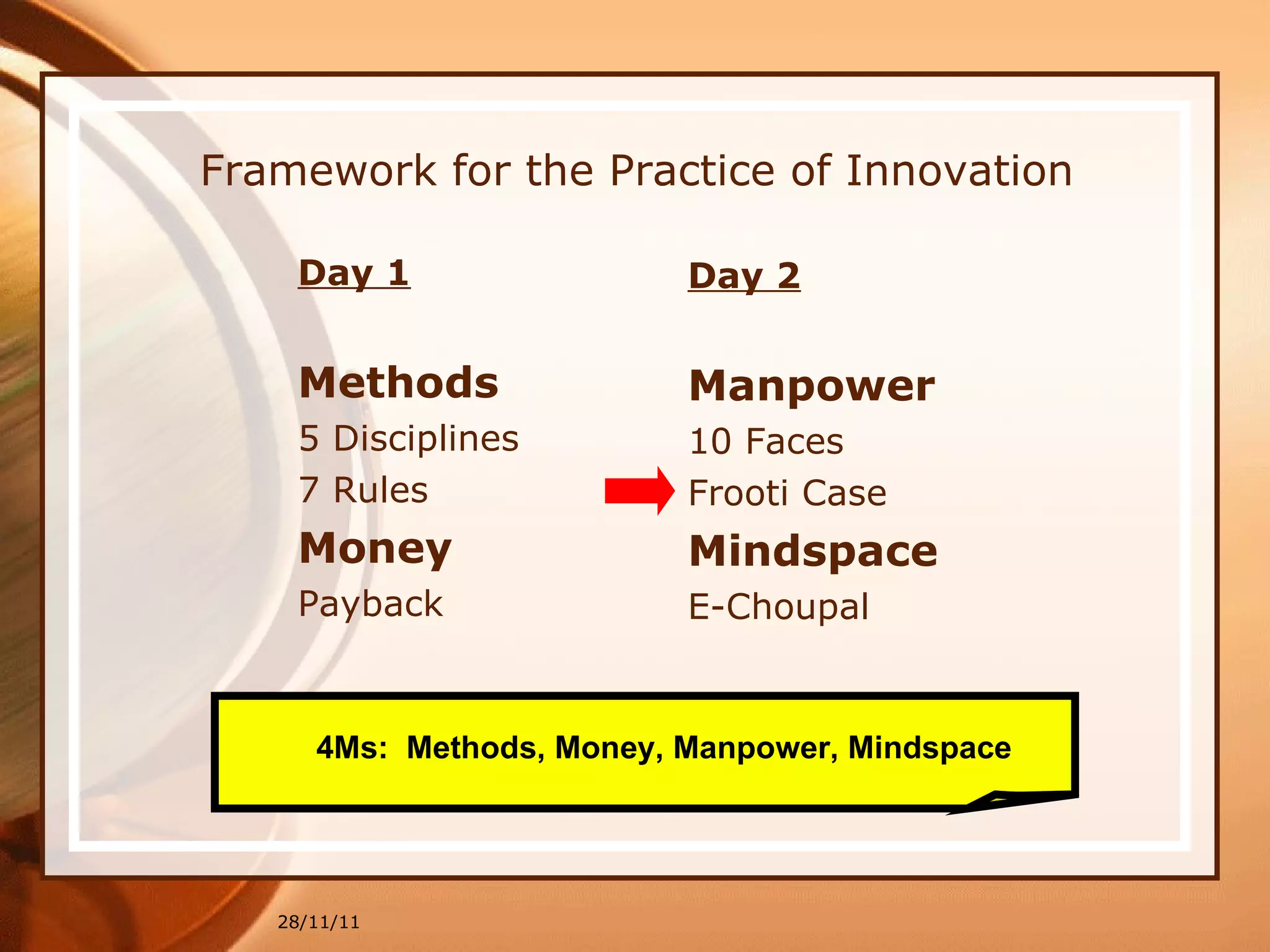 Framework for the Practice of Innovation

Day 1

Methods
5 Disciplines
7 Rules
Money
Payback

Day 2

Manpower
10 Faces
Frooti Case
Mindspace
E-Choupal

4Ms: Methods, Money, Manpower, Mindspace

28/11/11